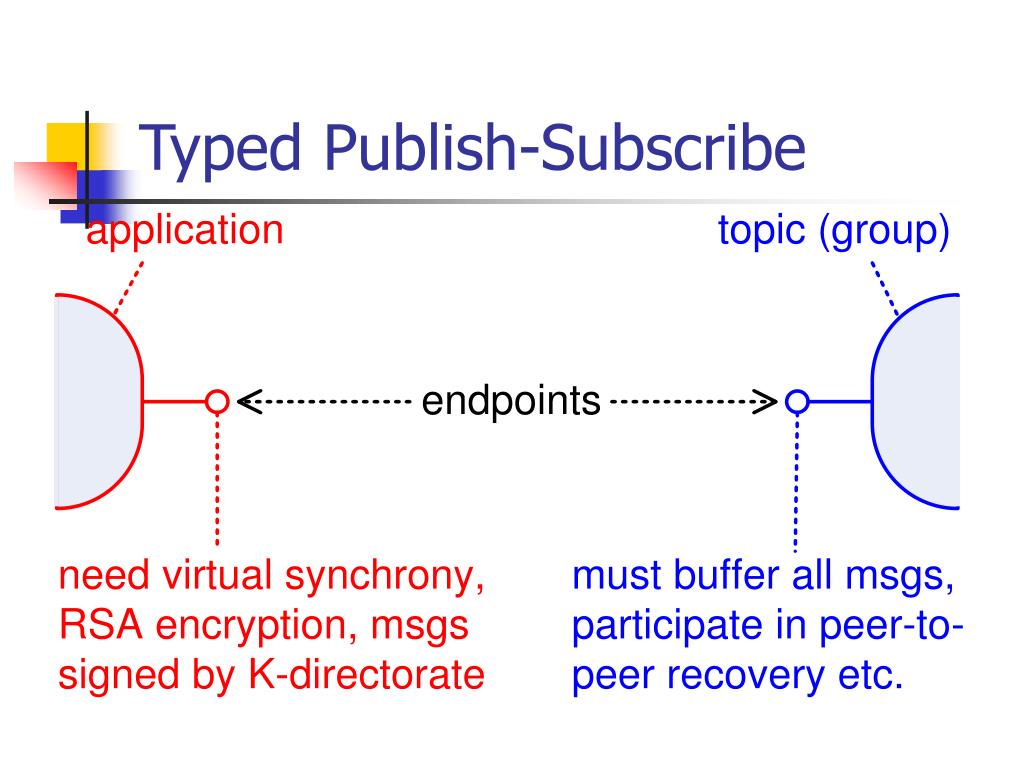 Typed Publish-Subscribe

application

topic (group)

endpoints

need virtual synchrony, RSA encryption, msgs signed by K-directorate

must buffer all msgs, participate in peer-to-peer recovery etc.